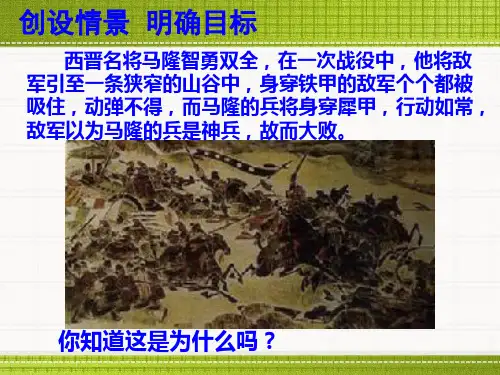 创设情景 明确目标

西晋名将马隆智勇双全，在一次战役中，他将敌军引至一条狭窄的山谷中，身穿铁甲的敌军个个都被吸住，动弹不得，而马隆的兵将身穿犀甲，行动如常，敌军以为马隆的兵是神兵，故而大败。

你知道这是为什么吗？